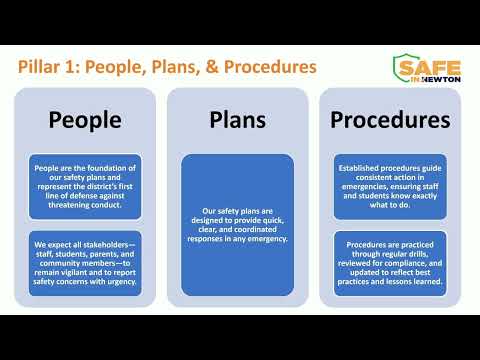 Pillar 1: People, Plans, & Procedures

SAFE IN NEWTON

People

People are the foundation of our safety plans and represent the district's first line of defense against threatening conduct.

We expect all stakeholders—staff, students, parents, and community members—to remain vigilant and to report safety concerns with urgency.

Plans

Our safety plans are designed to provide quick, clear, and coordinated responses in any emergency.

Procedures

Established procedures guide consistent action in emergencies, ensuring staff and students know exactly what to do.

Procedures are practiced through regular drills, reviewed for compliance, and updated to reflect best practices and lessons learned.